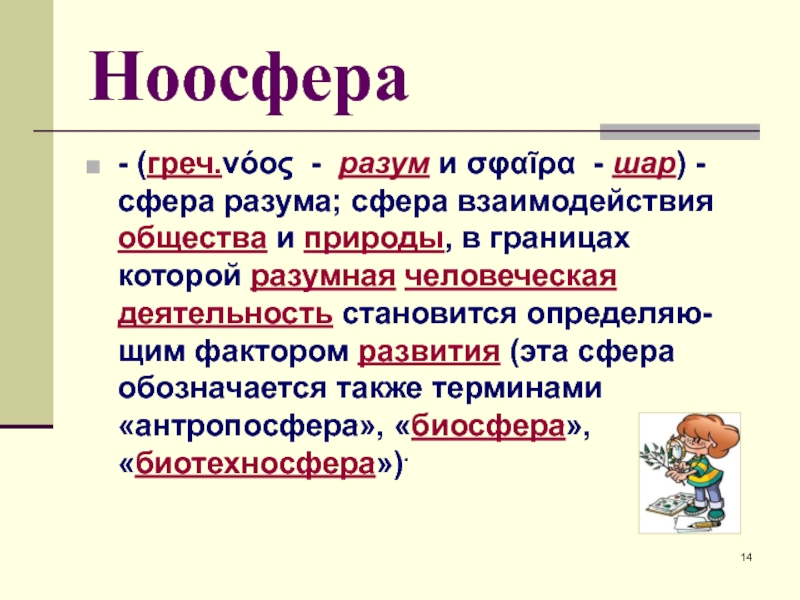 Ноосфера

- (греч.νόος - разум и σφαῖρα - шар) - сфера разума; сфера взаимодействия общества и природы, в границах которой разумная человеческая деятельность становится определяющим фактором развития (эта сфера обозначается также терминами «антропосфера», «биосфера», «биотехносфера»).

14